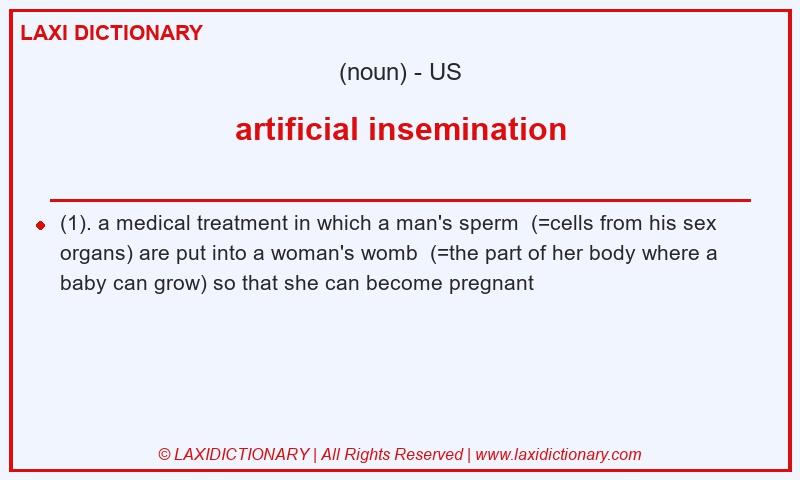 LAXI DICTIONARY

(noun) - US

artificial insemination

(1). a medical treatment in which a man's sperm (=cells from his sex organs) are put into a woman's womb (=the part of her body where a baby can grow) so that she can become pregnant

© LAXIDICTIONARY | All Rights Reserved | www.laxidictionary.com